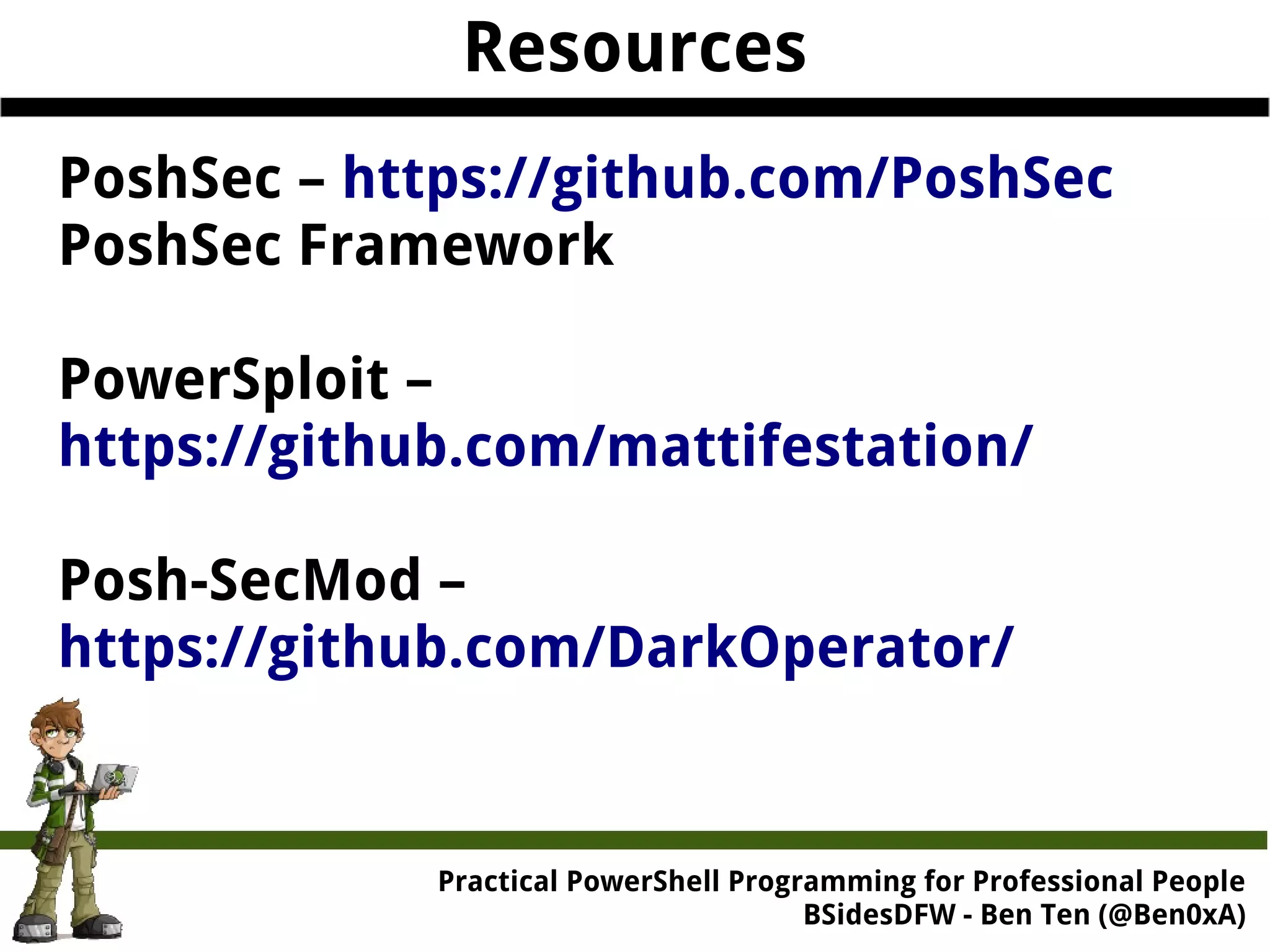 Resources

PoshSec – https://github.com/PoshSec
PoshSec Framework

PowerSploit – https://github.com/mattifestation/

Posh-SecMod – https://github.com/DarkOperator/

Practical PowerShell Programming for Professional People
BSidesDFW - Ben Ten (@Ben0xA)